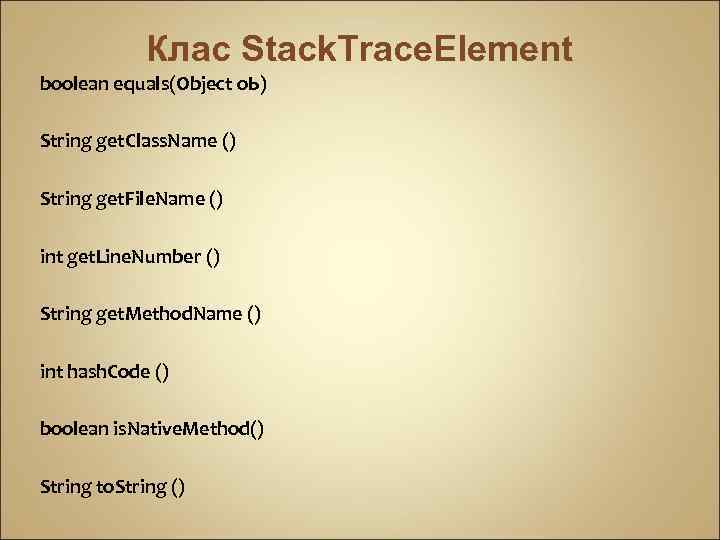 Клас StackTraceElement

boolean equals(Object ob)

String getClassName ()

String getFileName ()

int getLineNumber ()

String getMethodName ()

int hashCode ()

boolean isNativeMethod()

String toString ()